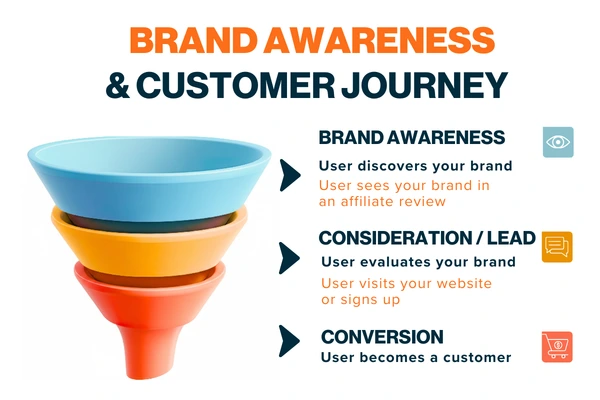 BRAND AWARENESS
& CUSTOMER JOURNEY

BRAND AWARENESS
User discovers your brand
User sees your brand in an affiliate review

CONSIDERATION / LEAD
User evaluates your brand
User visits your website or signs up

CONVERSION
User becomes a customer